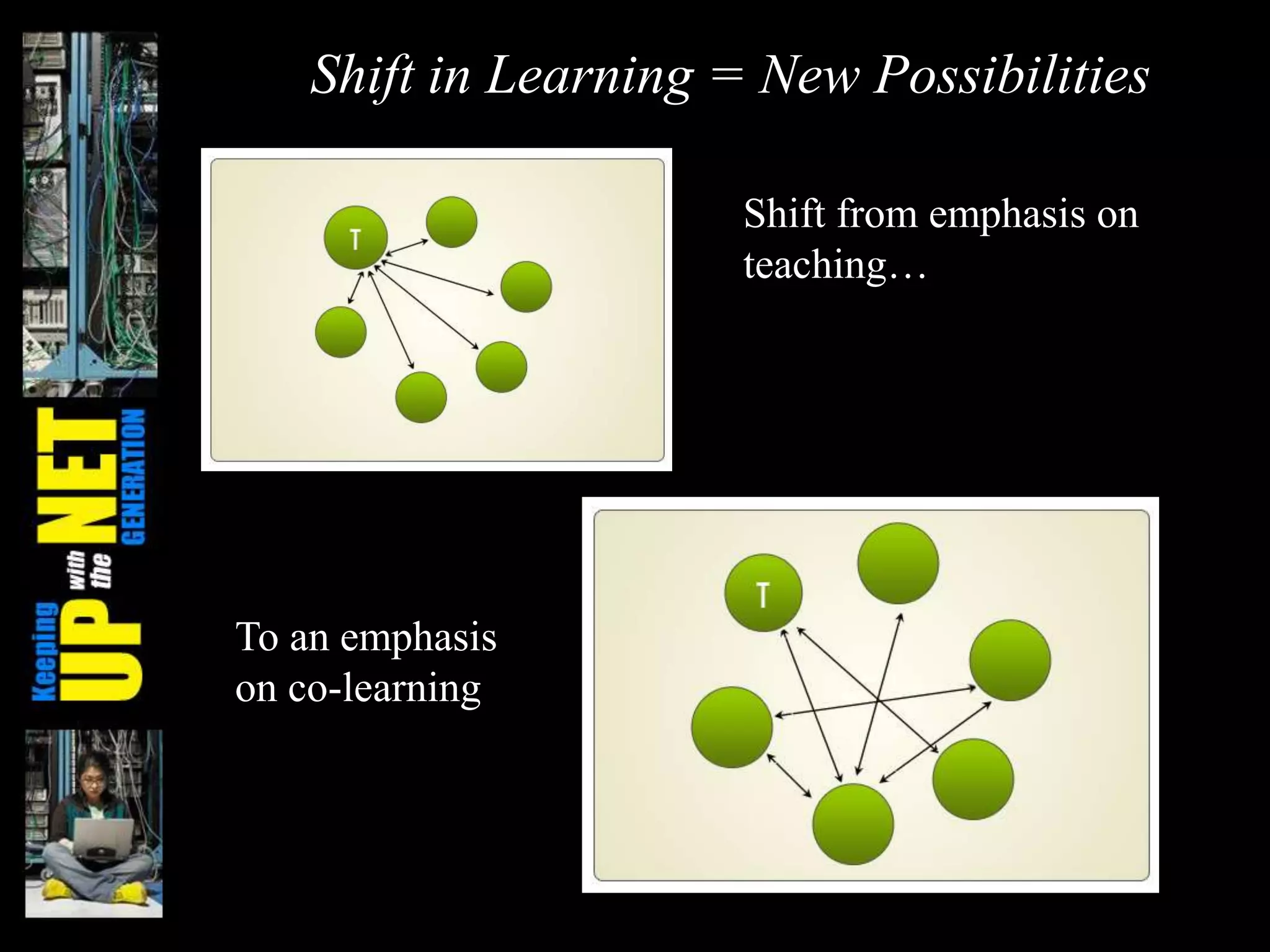 Keeping UP with the NET GENERATION

Shift in Learning = New Possibilities

T

Shift from emphasis on teaching…

To an emphasis on co-learning

T